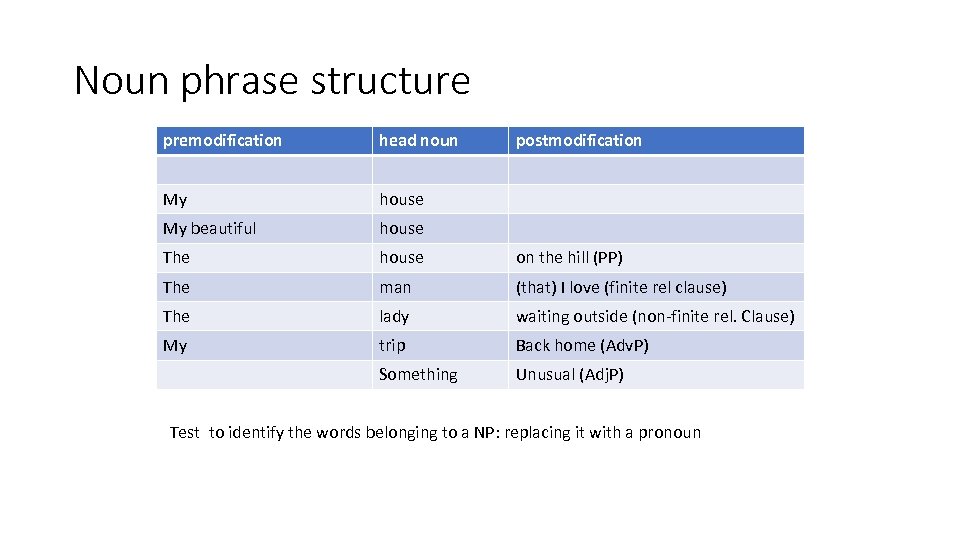 Noun phrase structure

| premodification | head noun | postmodification |
|---|---|---|
| | | |
| My | house | |
| My beautiful | house | |
| The | house | on the hill (PP) |
| The | man | (that) I love (finite rel clause) |
| The | lady | waiting outside (non-finite rel. Clause) |
| My | trip | Back home (AdvP) |
| | Something | Unusual (AdjP) |

Test to identify the words belonging to a NP: replacing it with a pronoun